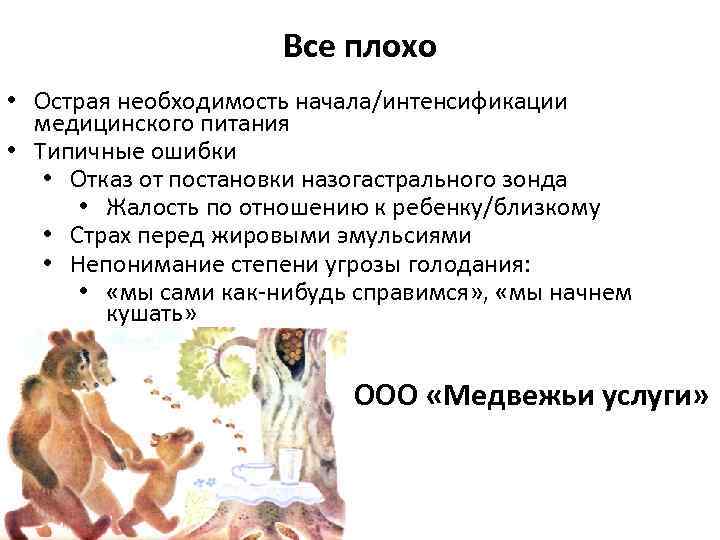 Все плохо

• Острая необходимость начала/интенсификации медицинского питания
• Типичные ошибки
  • Отказ от постановки назогастрального зонда
    • Жалость по отношению к ребенку/близкому
  • Страх перед жировыми эмульсиями
  • Непонимание степени угрозы голодания:
    • «мы сами как-нибудь справимся», «мы начнем кушать»

ООО «Медвежьи услуги»